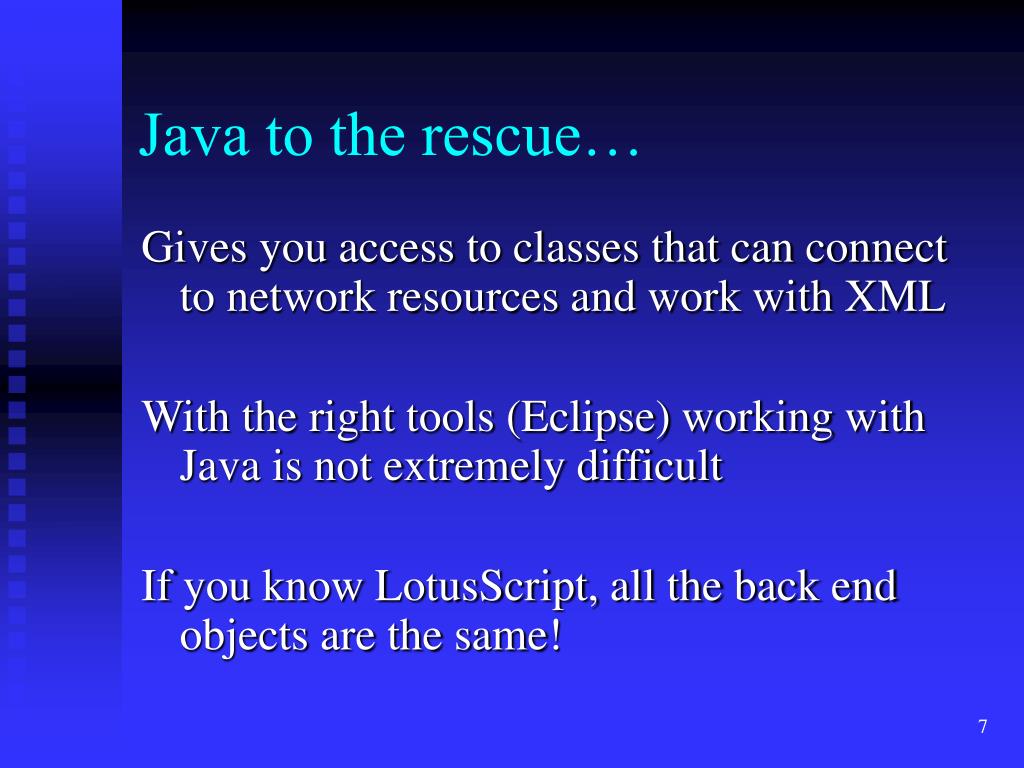 Java to the rescue…

Gives you access to classes that can connect to network resources and work with XML

With the right tools (Eclipse) working with Java is not extremely difficult

If you know LotusScript, all the back end objects are the same!

7